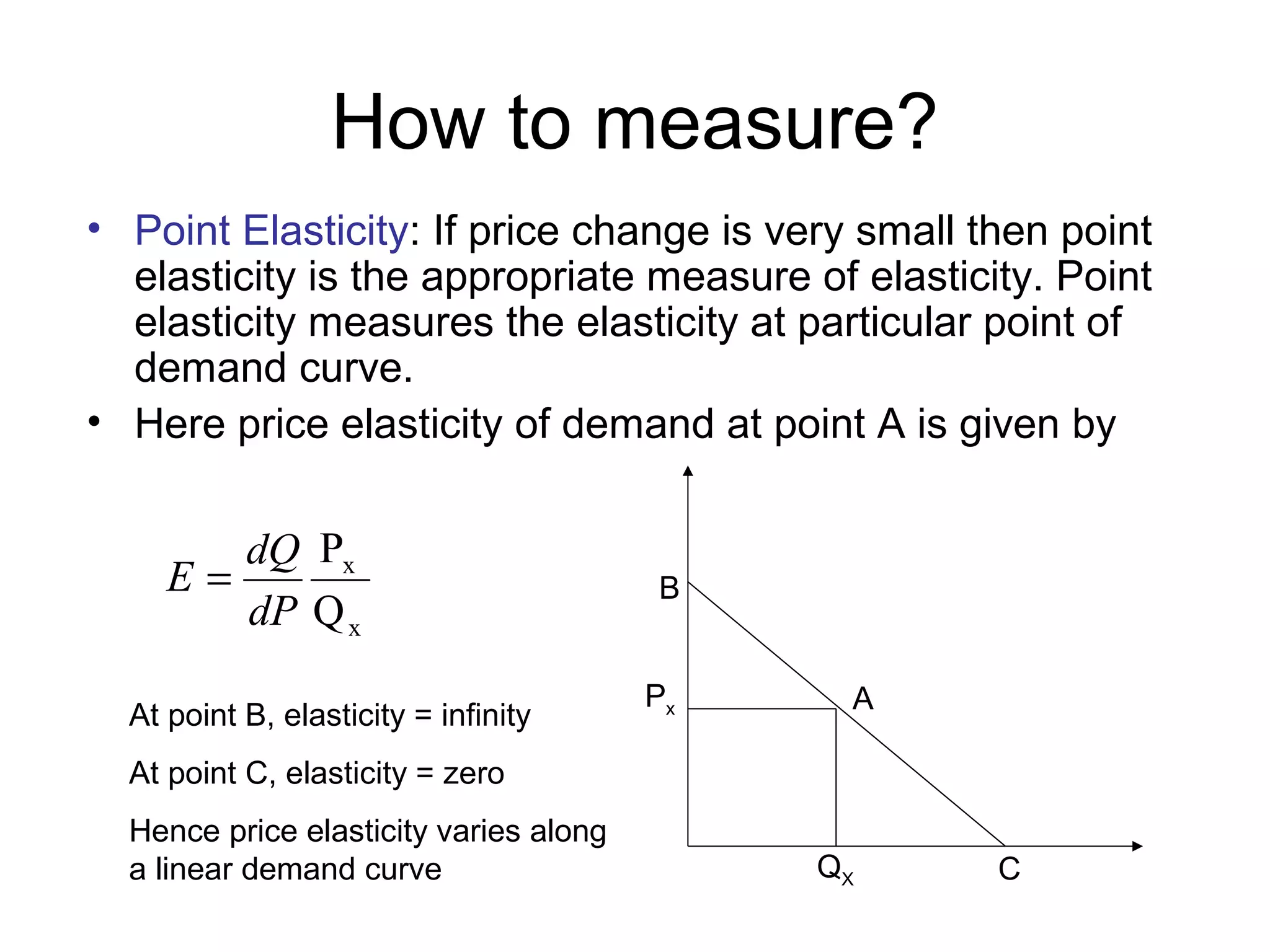 How to measure?

• Point Elasticity: If price change is very small then point elasticity is the appropriate measure of elasticity. Point elasticity measures the elasticity at particular point of demand curve.

• Here price elasticity of demand at point A is given by

$E = \frac{dQ}{dP} \frac{P_x}{Q_x}$

At point B, elasticity = infinity

At point C, elasticity = zero

Hence price elasticity varies along a linear demand curve

B
$P_x$
A
$Q_X$
C